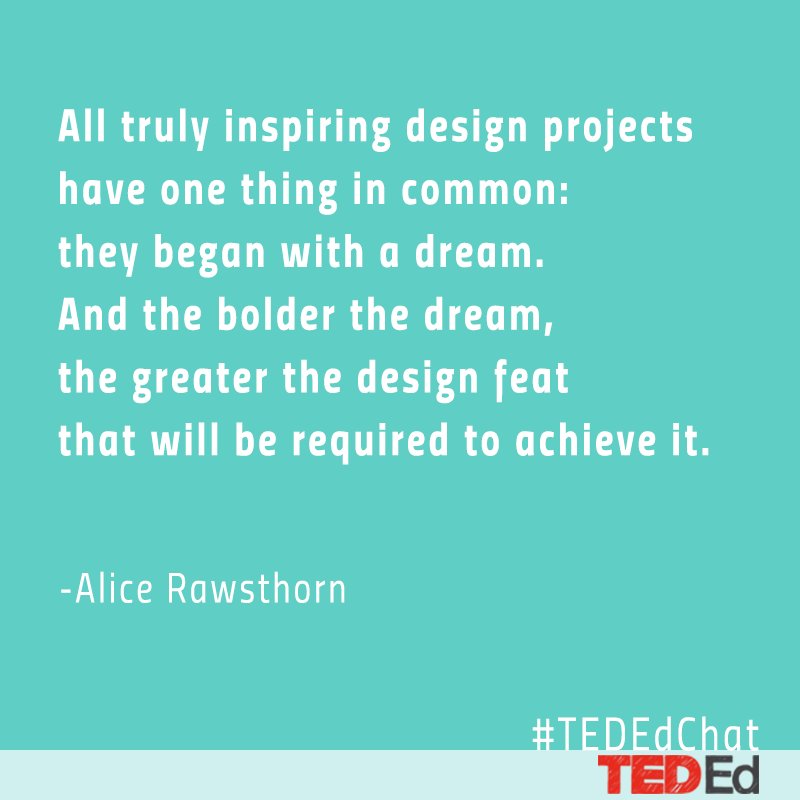 All truly inspiring design projects have one thing in common: they began with a dream. And the bolder the dream, the greater the design feat that will be required to achieve it.

-Alice Rawsthorn

#TEDEdChat
TEDEd